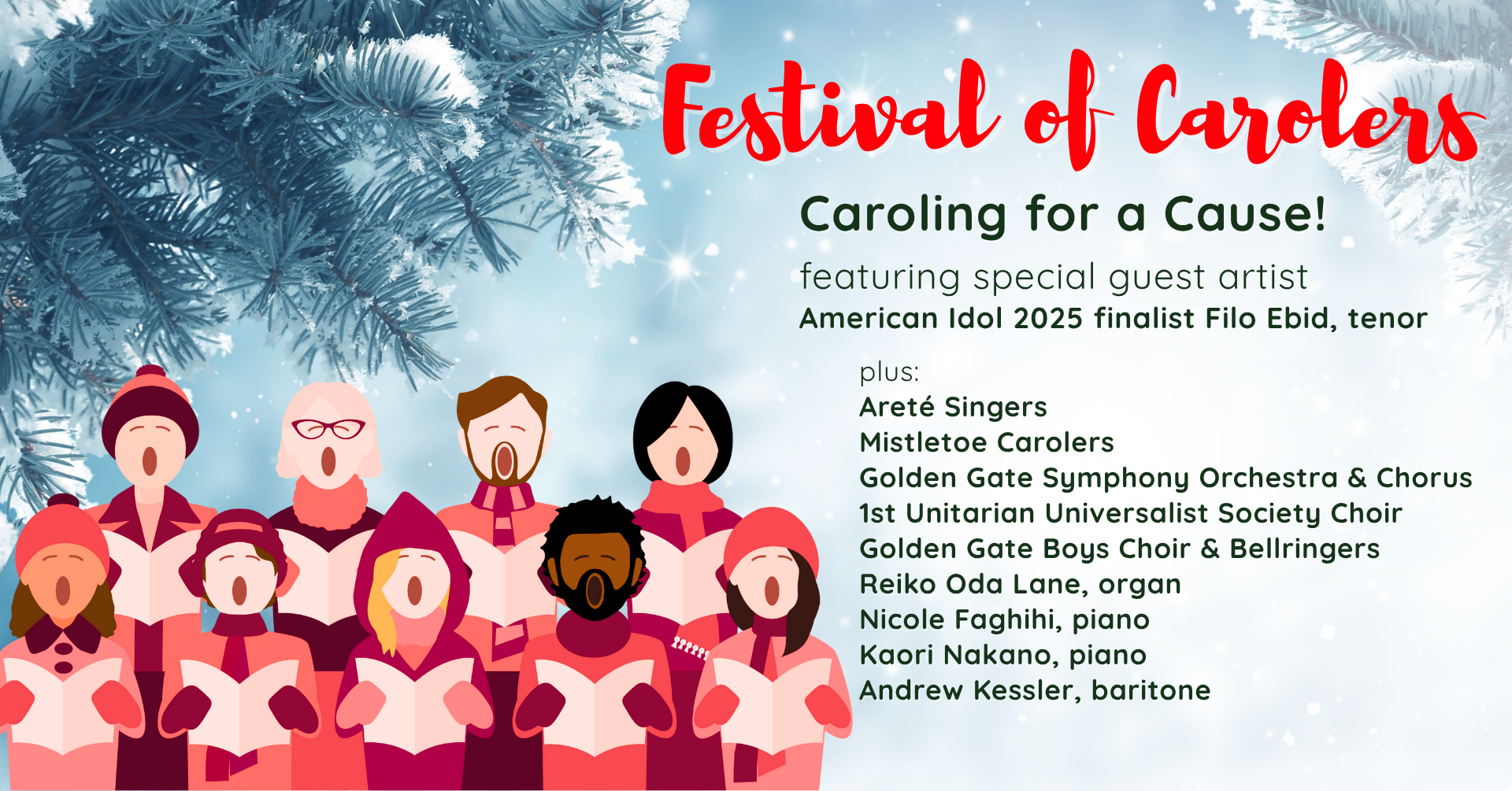 Festival of Carolers

Caroling for a Cause!

featuring special guest artist
American Idol 2025 finalist Filo Ebid, tenor

plus:
Areté Singers
Mistletoe Carolers
Golden Gate Symphony Orchestra & Chorus
1st Unitarian Universalist Society Choir
Golden Gate Boys Choir & Bellringers
Reiko Oda Lane, organ
Nicole Faghihi, piano
Kaori Nakano, piano
Andrew Kessler, baritone